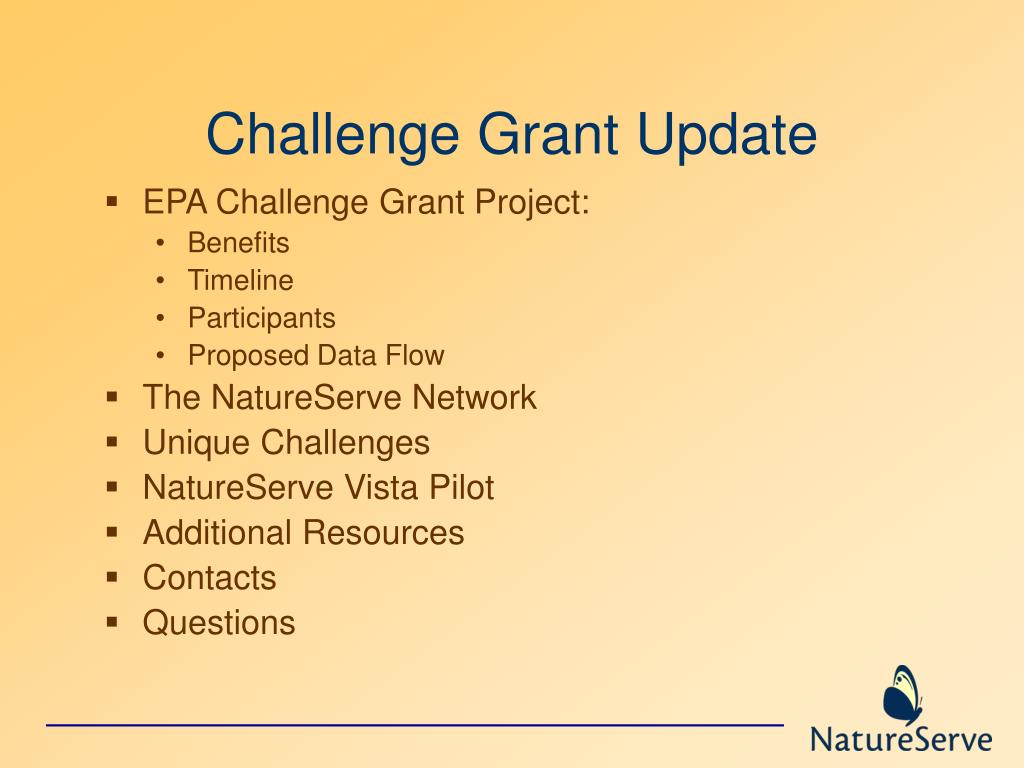 Challenge Grant Update

▪ EPA Challenge Grant Project:
• Benefits
• Timeline
• Participants
• Proposed Data Flow
▪ The NatureServe Network
▪ Unique Challenges
▪ NatureServe Vista Pilot
▪ Additional Resources
▪ Contacts
▪ Questions

NatureServe